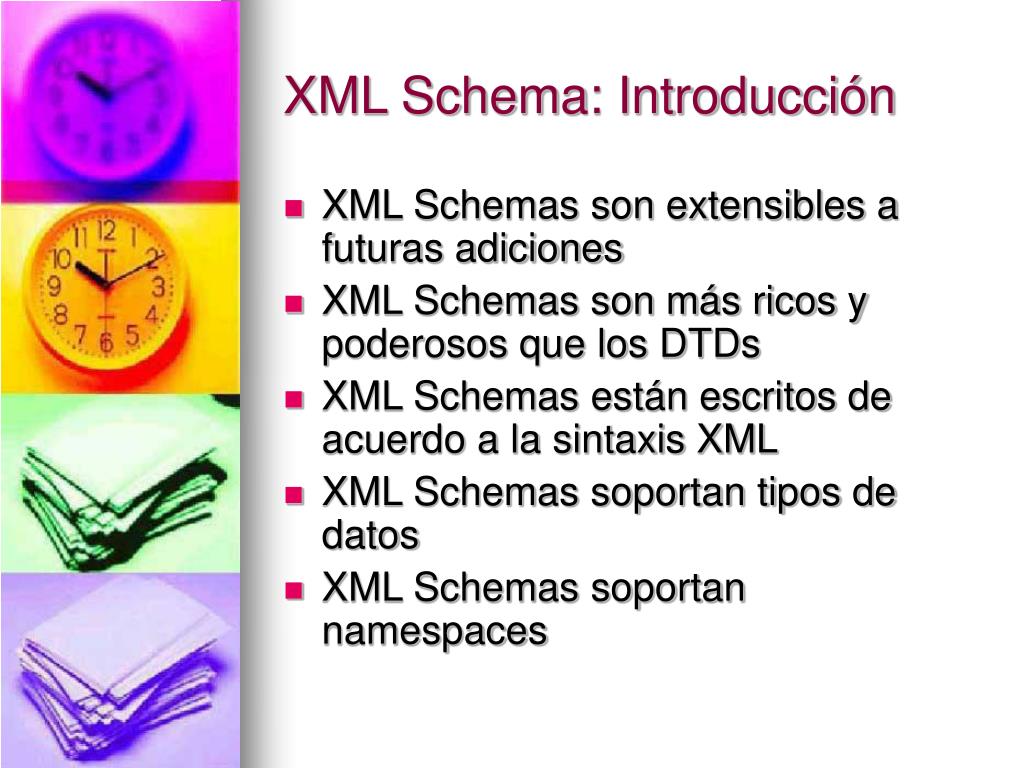 XML Schema: Introducción

- XML Schemas son extensibles a futuras adiciones
- XML Schemas son más ricos y poderosos que los DTDs
- XML Schemas están escritos de acuerdo a la sintaxis XML
- XML Schemas soportan tipos de datos
- XML Schemas soportan namespaces